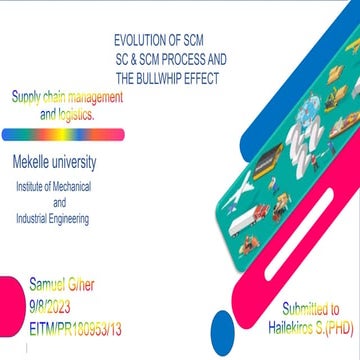 EVOLUTION OF SCM
SC & SCM PROCESS AND
THE BULLWHIP EFFECT

Supply chain management and logistics.

Mekelle university

Institute of Mechanical and Industrial Engineering

Samuel G/her
9/8/2023
EITM/PR180953/13

Submitted to
Hailekiros S.(PHD)